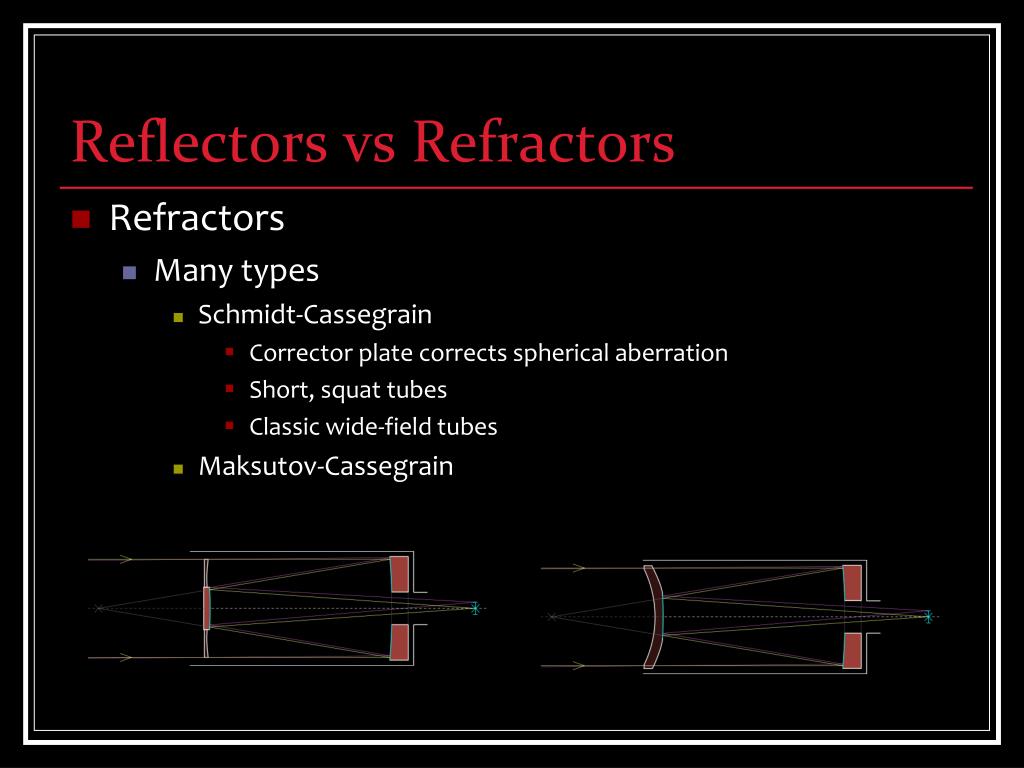 Reflectors vs Refractors

Refractors

Many types

Schmidt-Cassegrain

Corrector plate corrects spherical aberration

Short, squat tubes

Classic wide-field tubes

Maksutov-Cassegrain